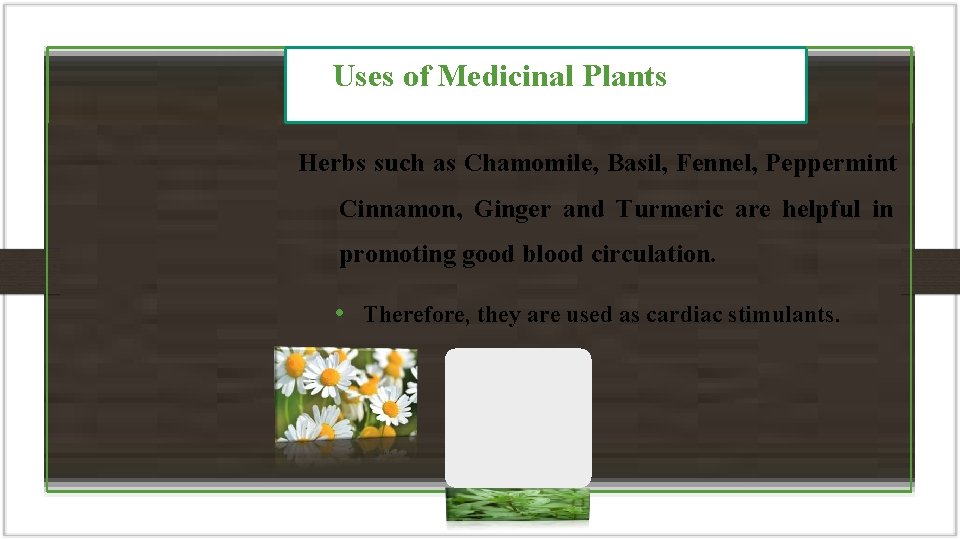 Uses of Medicinal Plants

Herbs such as Chamomile, Basil, Fennel, Peppermint Cinnamon, Ginger and Turmeric are helpful in promoting good blood circulation.

• Therefore, they are used as cardiac stimulants.